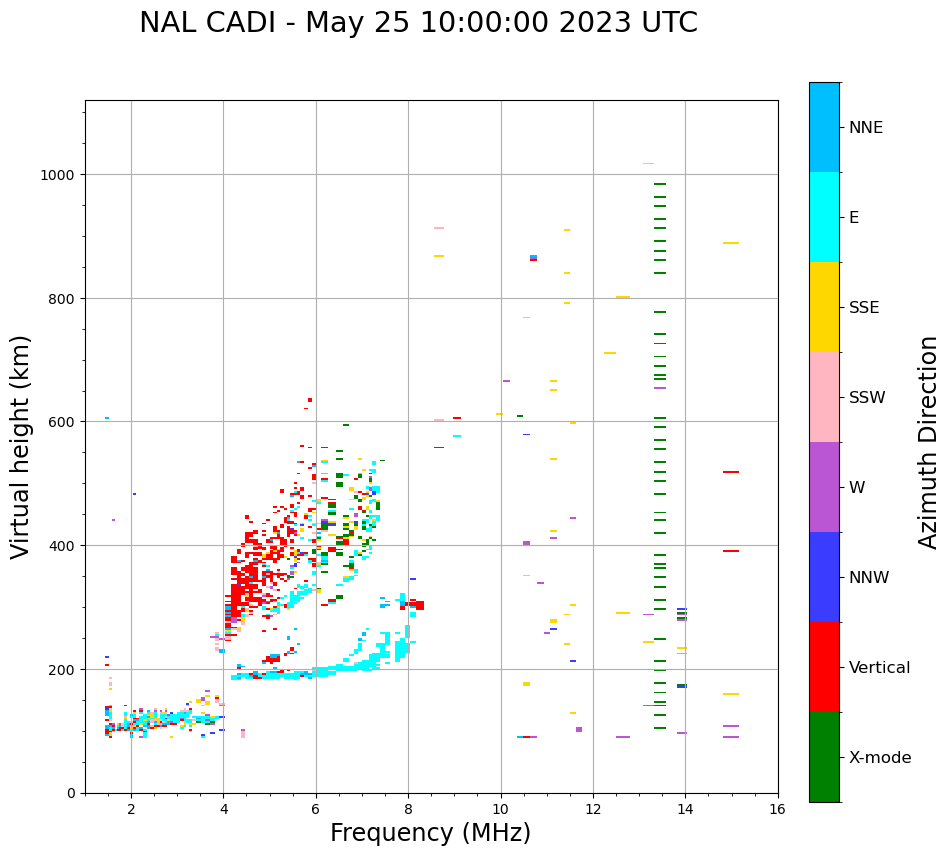 NAL CADI - May 25 10:00:00 2023 UTC

Virtual height (km)

1000
800
600
400
200
0

2
4
6
8
10
12
14
16

Frequency (MHz)

NNE
E
SSE
SSW
W
NNW
Vertical
X-mode

Azimuth Direction